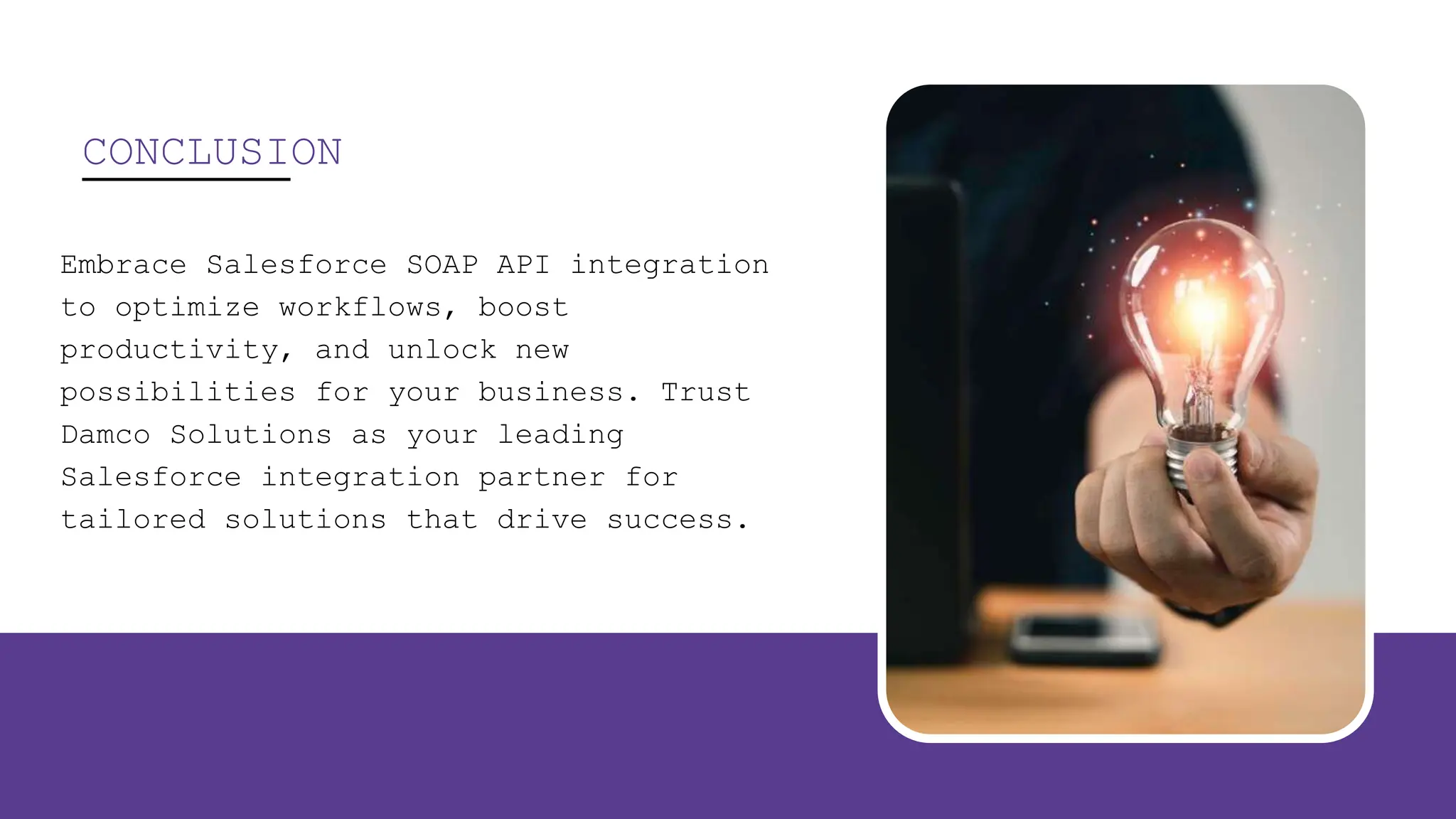 CONCLUSION

Embrace Salesforce SOAP API integration to optimize workflows, boost productivity, and unlock new possibilities for your business. Trust Damco Solutions as your leading Salesforce integration partner for tailored solutions that drive success.